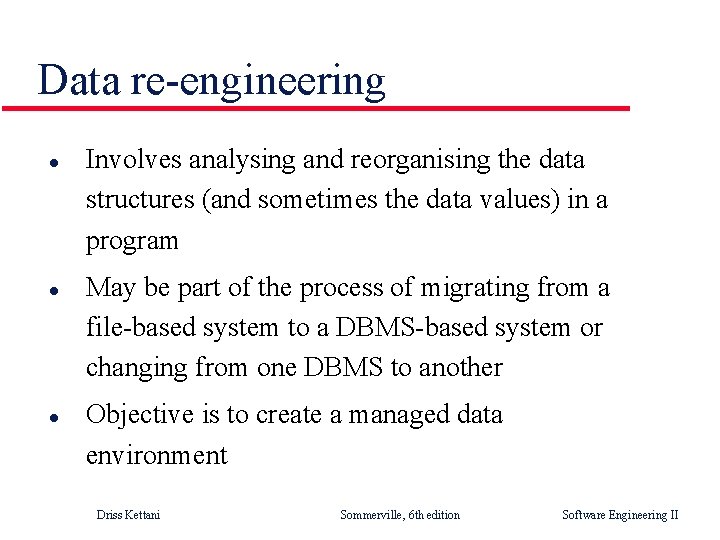 Data re-engineering

- Involves analysing and reorganising the data structures (and sometimes the data values) in a program
- May be part of the process of migrating from a file-based system to a DBMS-based system or changing from one DBMS to another
- Objective is to create a managed data environment

Driss Kettani	Sommerville, 6th edition	Software Engineering II